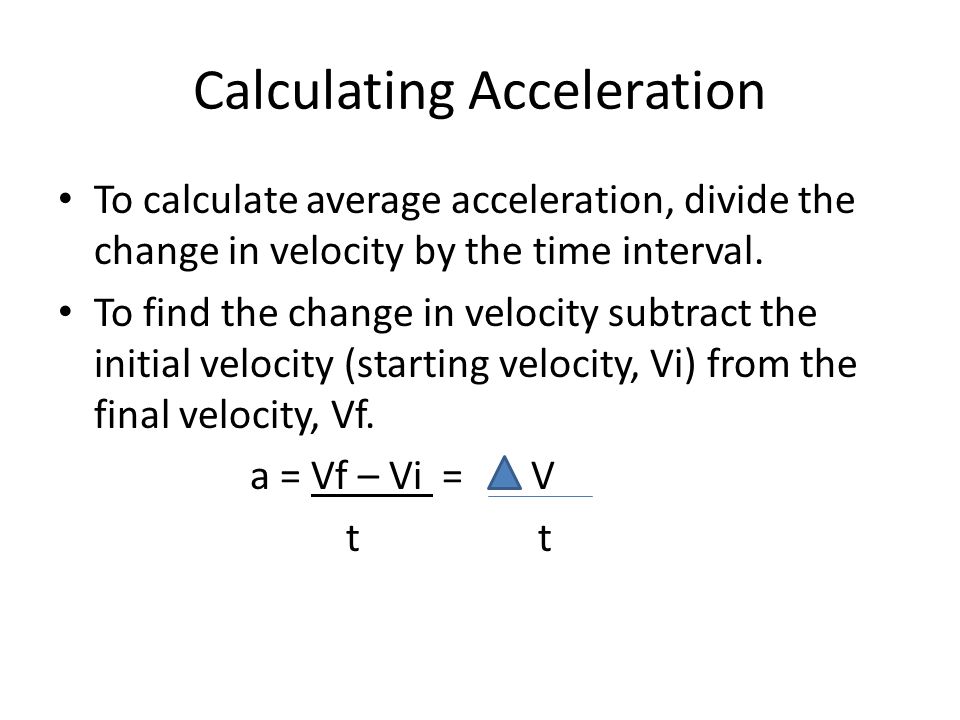 Calculating Acceleration

• To calculate average acceleration, divide the change in velocity by the time interval.

• To find the change in velocity subtract the initial velocity (starting velocity, Vi) from the final velocity, Vf.

$a = \frac{Vf - Vi}{t} = \frac{\Delta V}{t}$